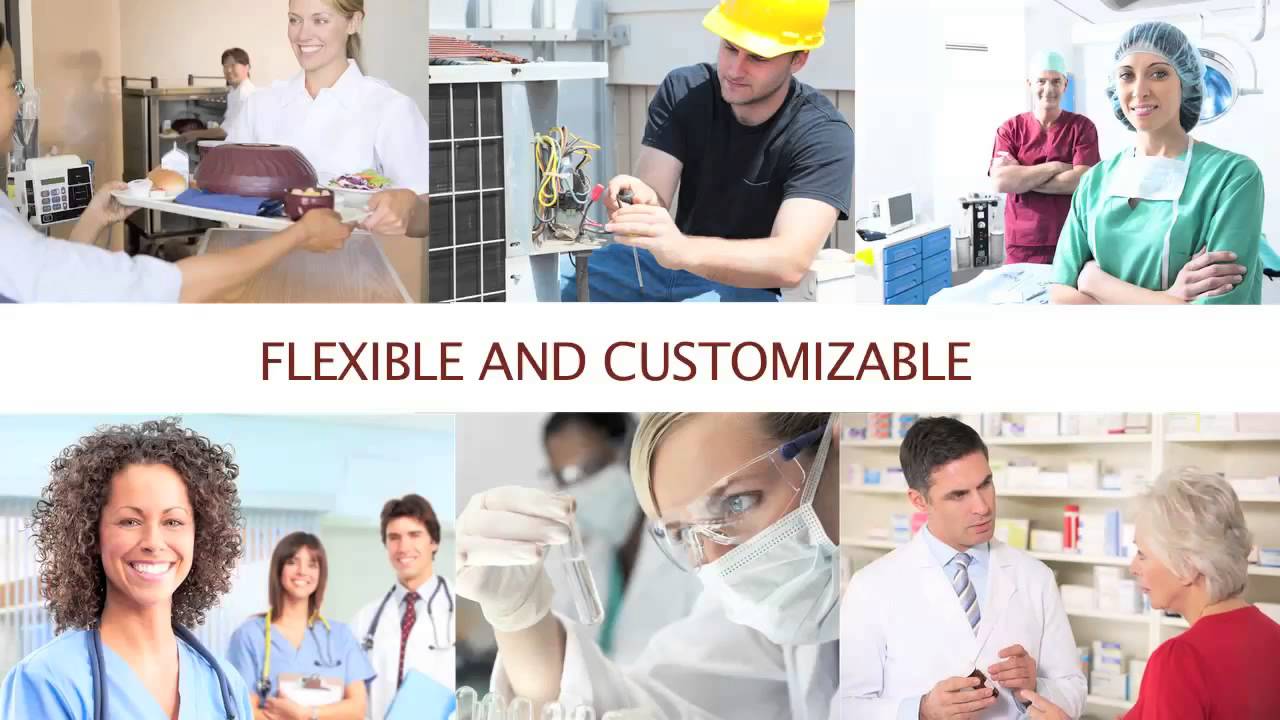 FLEXIBLE AND CUSTOMIZABLE